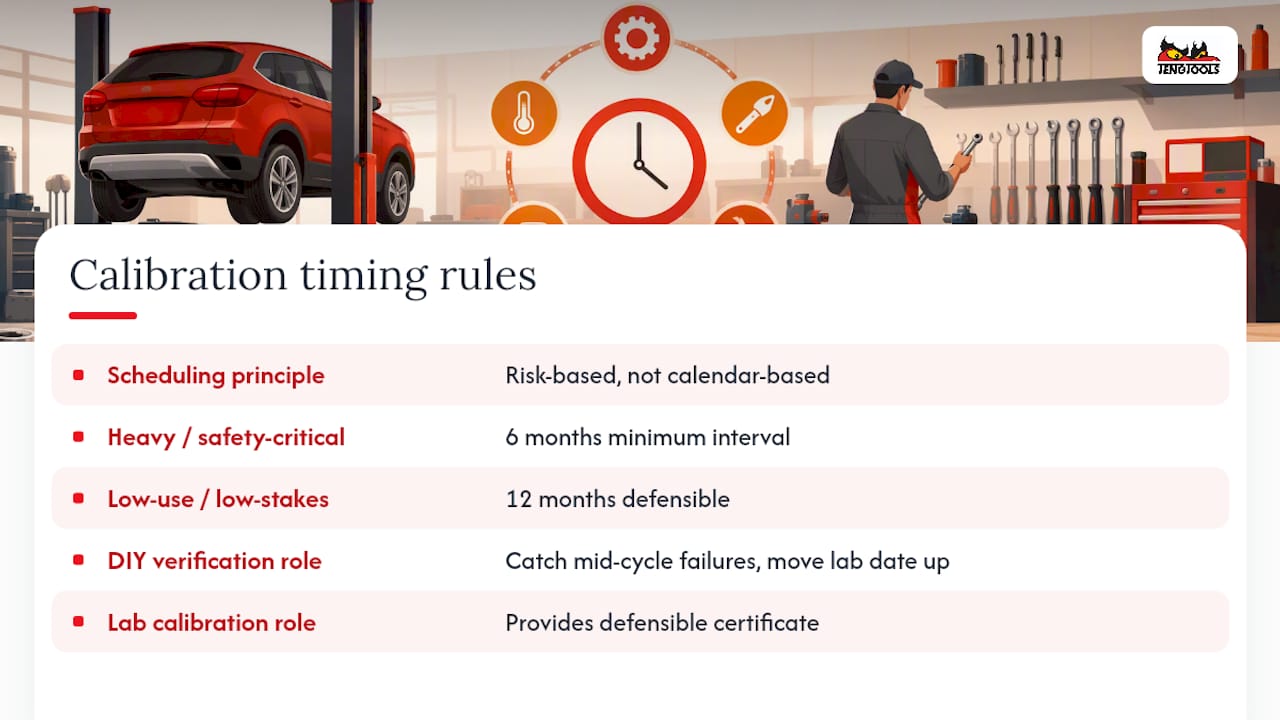 TENGTOOLS

Calibration timing rules

| | |
|---|---|
| Scheduling principle | Risk-based, not calendar-based |
| Heavy / safety-critical | 6 months minimum interval |
| Low-use / low-stakes | 12 months defensible |
| DIY verification role | Catch mid-cycle failures, move lab date up |
| Lab calibration role | Provides defensible certificate |